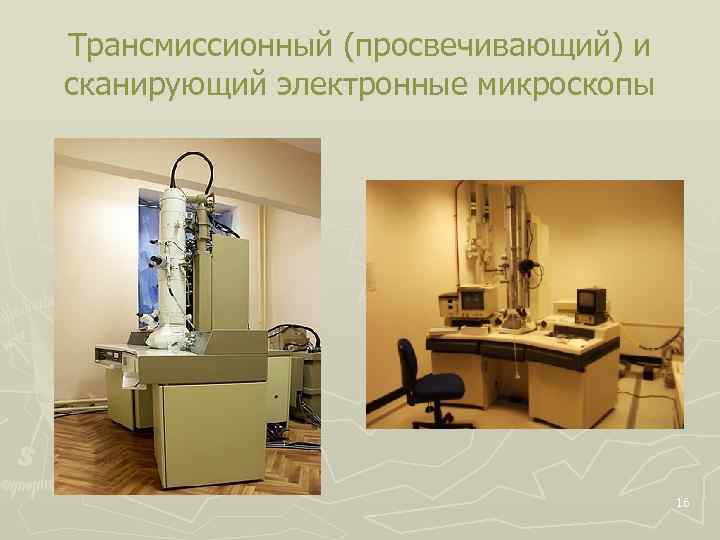 Трансмиссионный (просвечивающий) и сканирующий электронные микроскопы

16